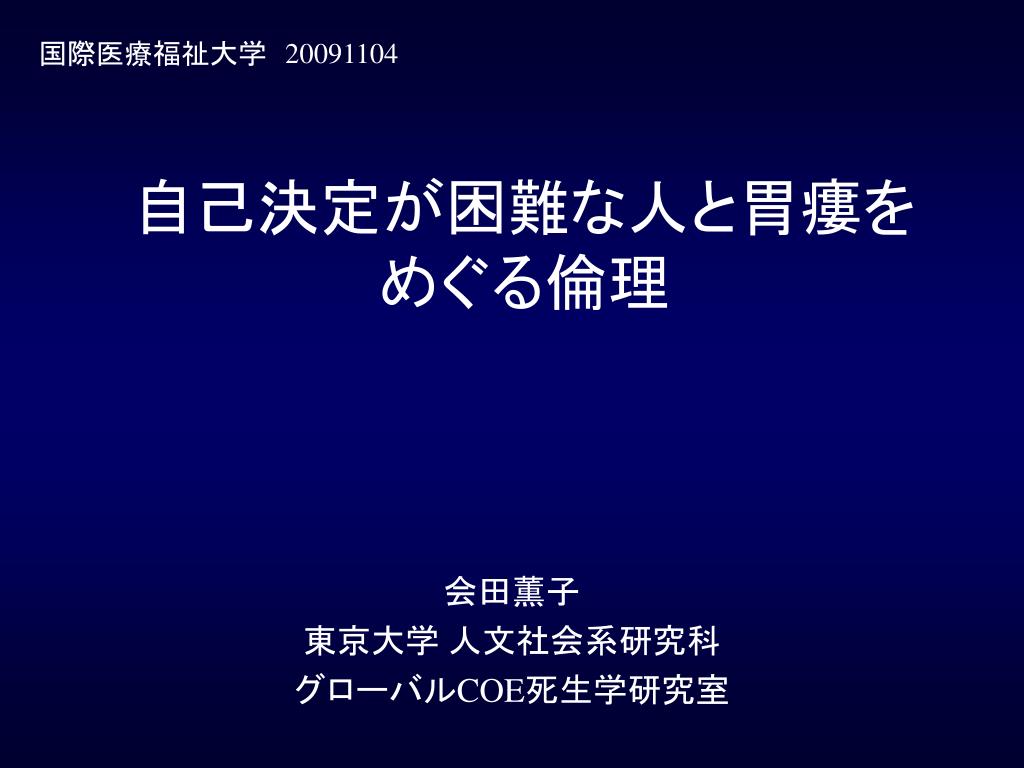 国際医療福祉大学 20091104

自己決定が困難な人と胃瘻をめぐる倫理

会田薫子
東京大学 人文社会系研究科
グローバルCOE死生学研究室